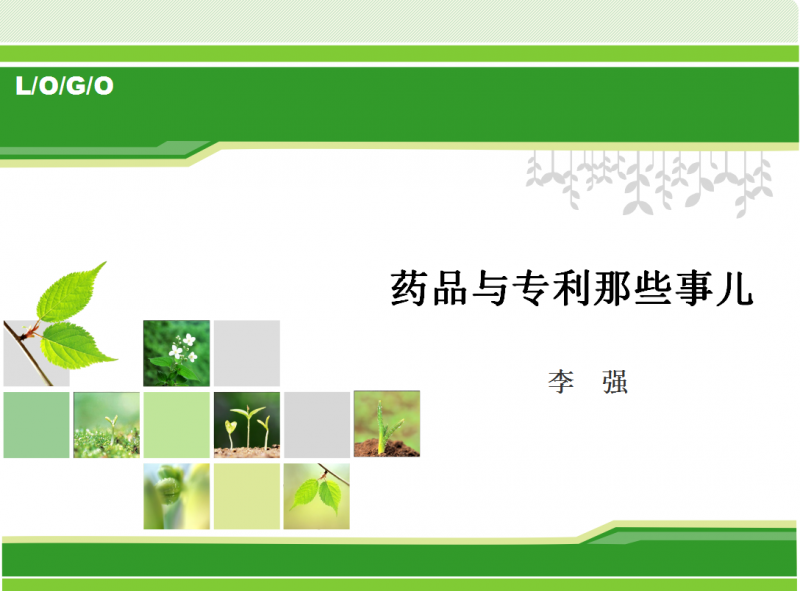 L/O/G/O

药品与专利那些事儿

李　强